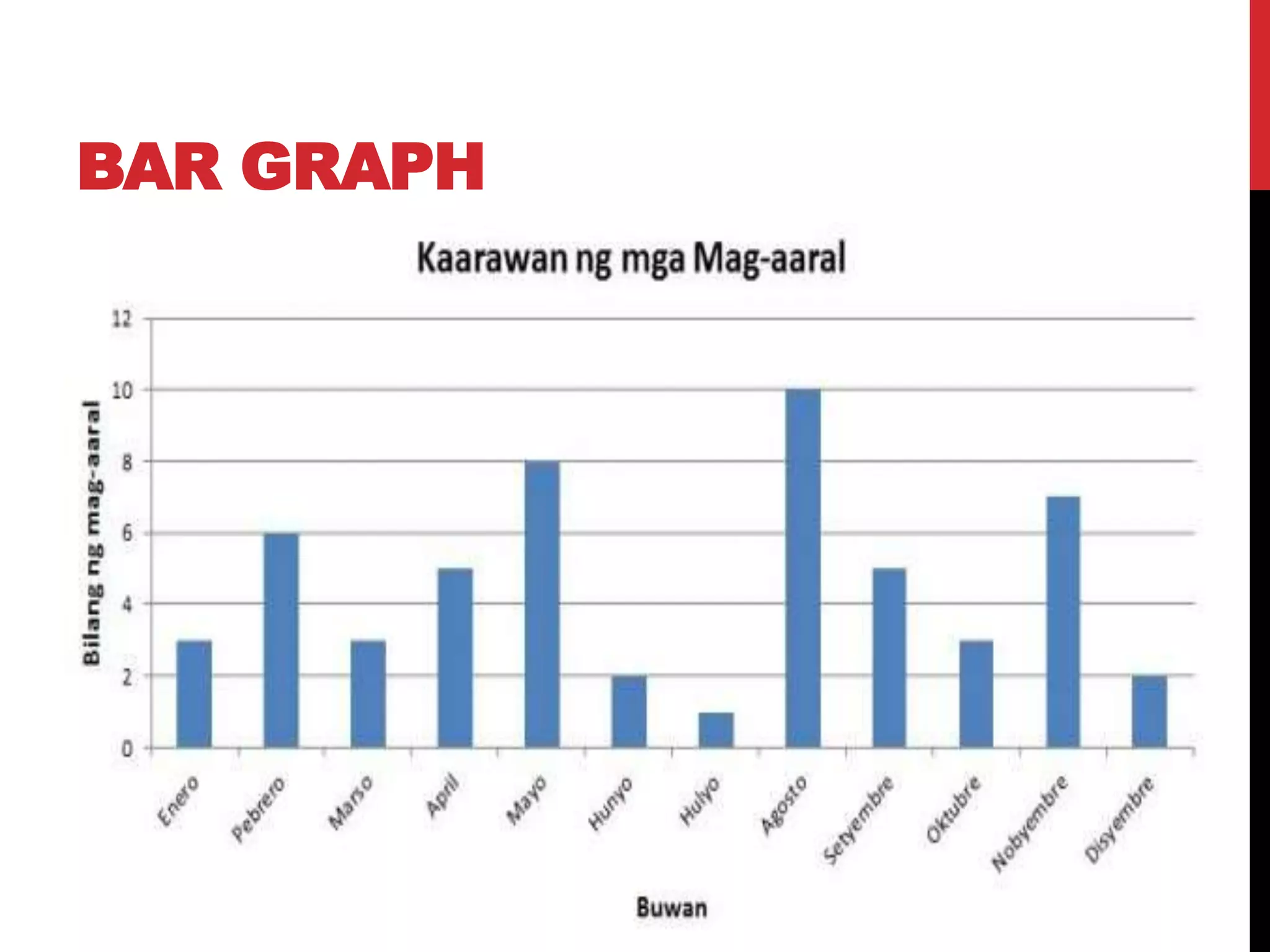 BAR GRAPH

Kaarawan ng mga Mag-aaral

Bilang ng mag-aaral

12
10
8
6
4
2
0

Enero
Pebrero
Marso
April
Mayo
Hunyo
Hulyo
Agosto
Setyembre
Oktubre
Nobyembre
Disyembre

Buwan